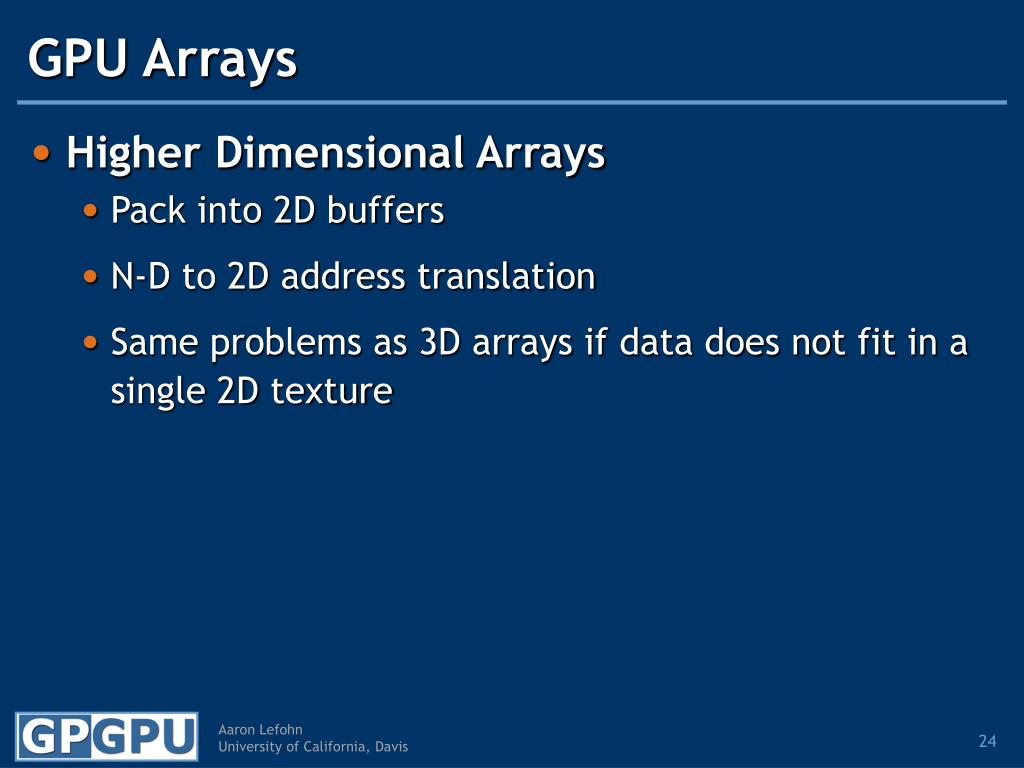 GPU Arrays

• Higher Dimensional Arrays
  • Pack into 2D buffers
  • N-D to 2D address translation
  • Same problems as 3D arrays if data does not fit in a single 2D texture

GPGPU

Aaron Lefohn
University of California, Davis

24